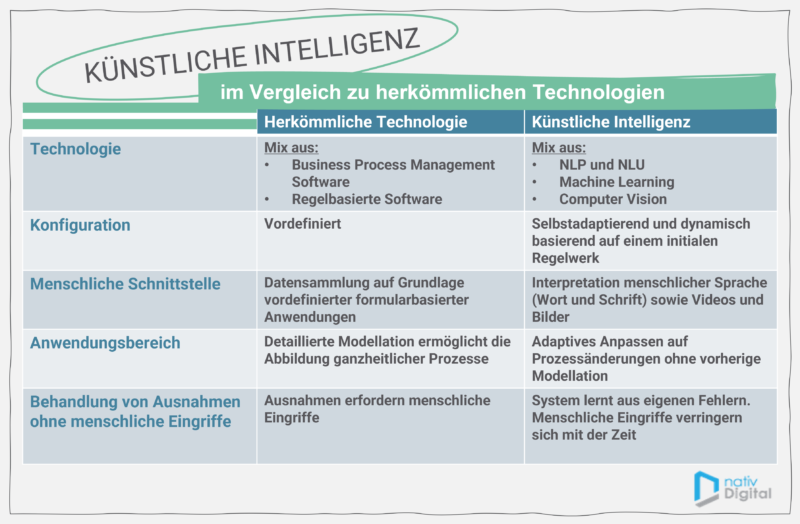 KÜNSTLICHE INTELLIGENZ

im Vergleich zu herkömmlichen Technologien

| | Herkömmliche Technologie | Künstliche Intelligenz |
|---|---|---|
| Technologie | Mix aus: • Business Process Management Software • Regelbasierte Software | Mix aus: • NLP und NLU • Machine Learning • Computer Vision |
| Konfiguration | Vordefiniert | Selbstadaptierend und dynamisch basierend auf einem initialen Regelwerk |
| Menschliche Schnittstelle | Datensammlung auf Grundlage vordefinierter formularbasierter Anwendungen | Interpretation menschlicher Sprache (Wort und Schrift) sowie Videos und Bilder |
| Anwendungsbereich | Detaillierte Modellation ermöglicht die Abbildung ganzheitlicher Prozesse | Adaptives Anpassen auf Prozessänderungen ohne vorherige Modellation |
| Behandlung von Ausnahmen ohne menschliche Eingriffe | Ausnahmen erfordern menschliche Eingriffe | System lernt aus eigenen Fehlern. Menschliche Eingriffe verringern sich mit der Zeit |

nativ Digital